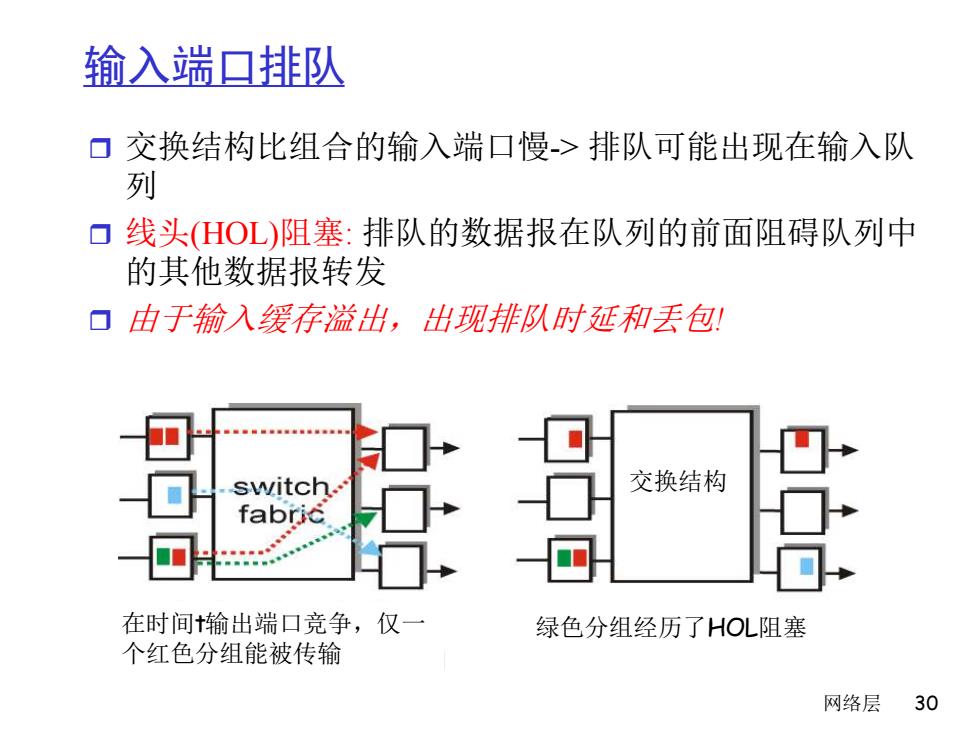 输入端口排队

交换结构比组合的输入端口慢-> 排队可能出现在输入队列

线头(HOL)阻塞: 排队的数据报在队列的前面阻碍队列中的其他数据报转发

由于输入缓存溢出，出现排队时延和丢包!

switch fabric

交换结构

在时间t输出端口竞争，仅一个红色分组能被传输

绿色分组经历了HOL阻塞

网络层 30